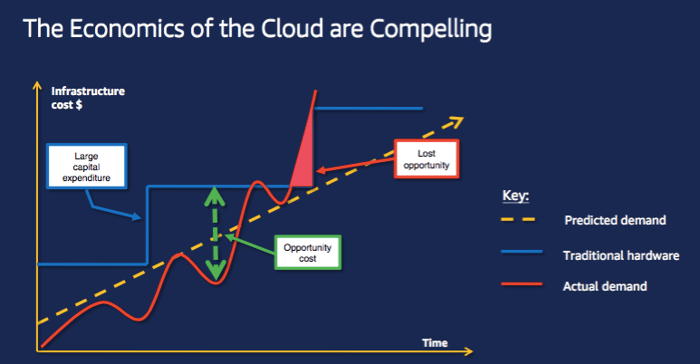 The Economics of the Cloud are Compelling

Infrastructure cost $

Large capital expenditure

Lost opportunity

Opportunity cost

Time

Key:

Predicted demand

Traditional hardware

Actual demand